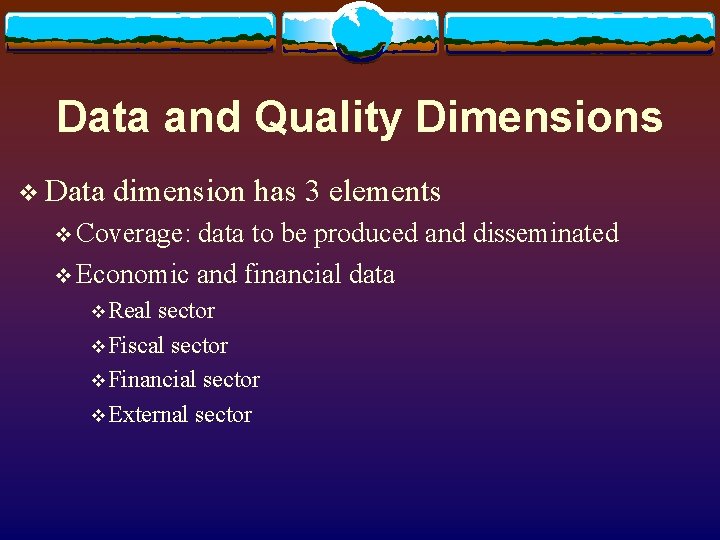 Data and Quality Dimensions

❖ Data dimension has 3 elements

❖ Coverage: data to be produced and disseminated

❖ Economic and financial data

❖ Real sector

❖ Fiscal sector

❖ Financial sector

❖ External sector